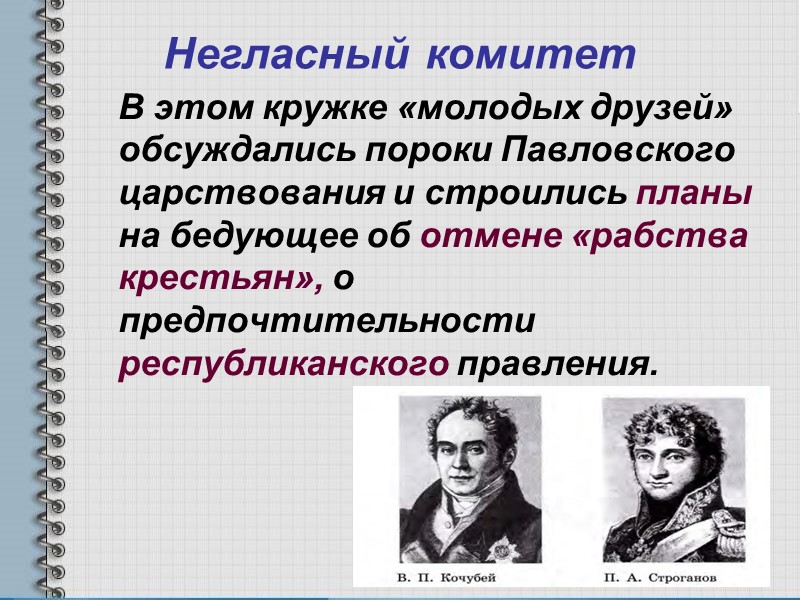 Негласный комитет

В этом кружке «молодых друзей» обсуждались пороки Павловского царствования и строились планы на бедующее об отмене «рабства крестьян», о предпочтительности республиканского правления.

В. П. Кочубей

П. А. Строганов